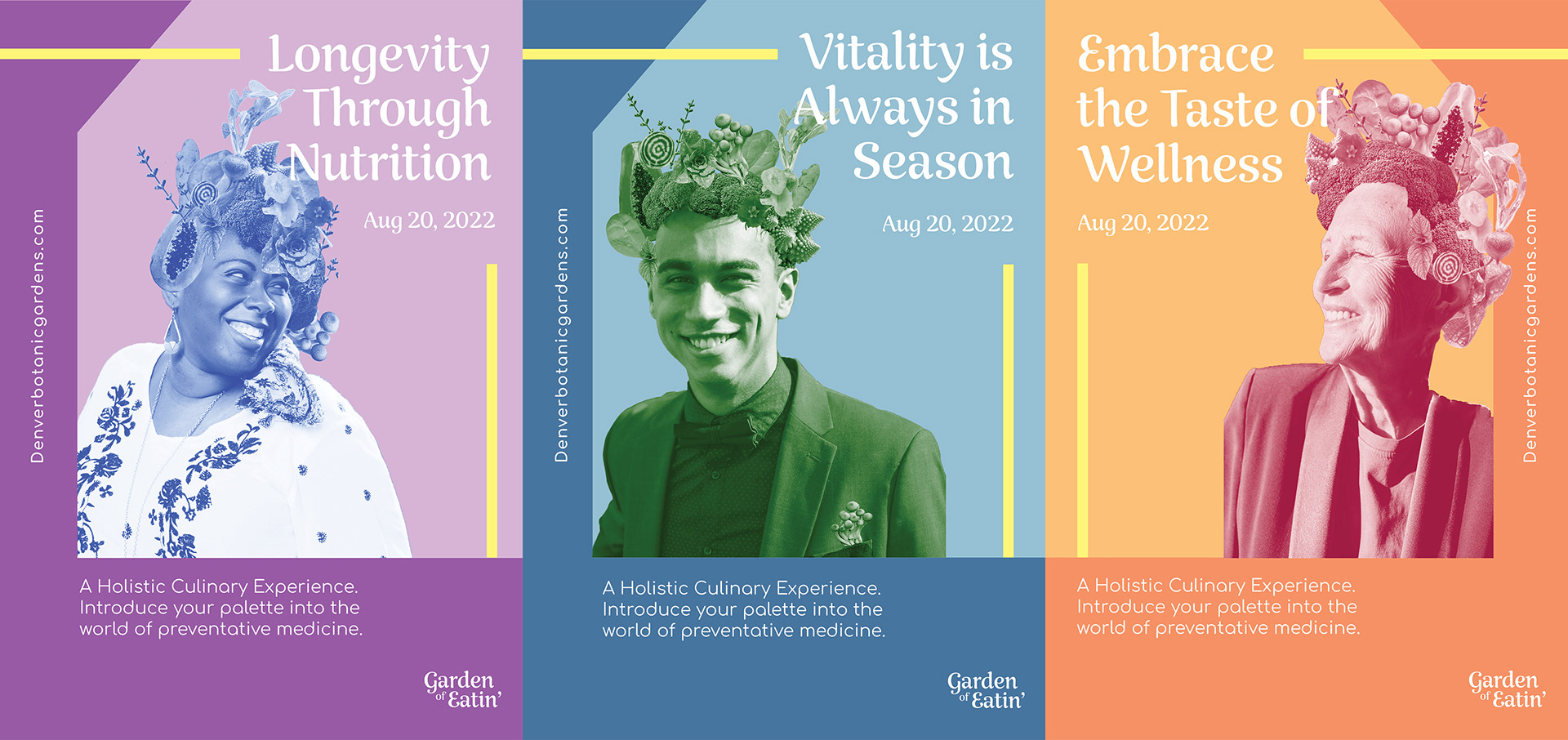 Longevity Through Nutrition

Aug 20, 2022

Denverbotanicgardens.com

A Holistic Culinary Experience. Introduce your palette into the world of preventative medicine.

Garden of Eatin'

Vitality is Always in Season

Aug 20, 2022

Denverbotanicgardens.com

A Holistic Culinary Experience. Introduce your palette into the world of preventative medicine.

Garden of Eatin'

Embrace the Taste of Wellness

Aug 20, 2022

Denverbotanicgardens.com

A Holistic Culinary Experience. Introduce your palette into the world of preventative medicine.

Garden of Eatin'